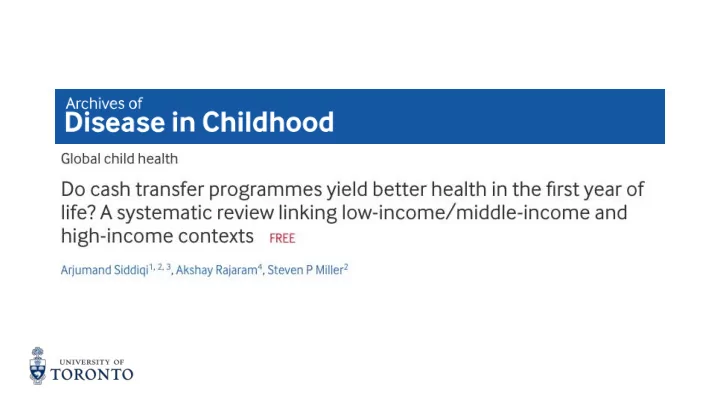 Archives of
Disease in Childhood

Global child health

Do cash transfer programmes yield better health in the first year of life? A systematic review linking low-income/middle-income and high-income contexts FREE

Arjumand Siddiqi$^{1, 2, 3}$, Akshay Rajaram$^{4}$, Steven P Miller$^{2}$

UNIVERSITY OF
TORONTO